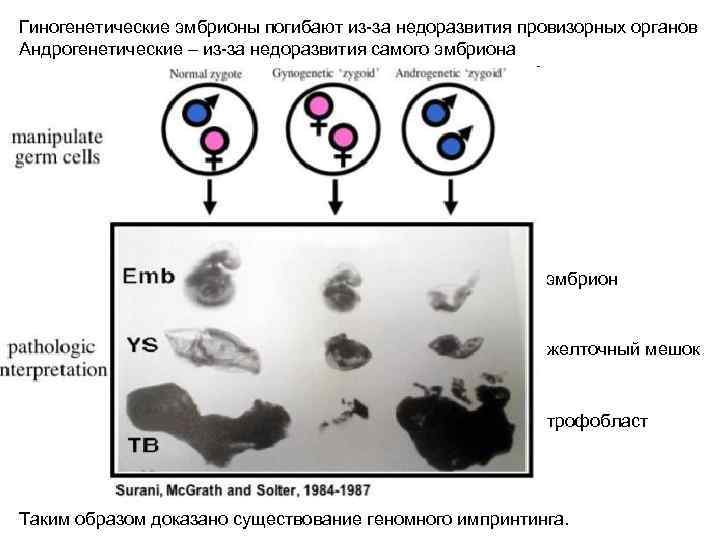 Гиногенетические эмбрионы погибают из-за недоразвития провизорных органов
Андрогенетические – из-за недоразвития самого эмбриона

Normal zygote Gynogenetic 'zygoid' Androgenetic 'zygoid'

manipulate germ cells

Emb

YS

TB

pathologic interpretation

эмбрион

желточный мешок

трофобласт

Surani, McGrath and Solter, 1984-1987

Таким образом доказано существование геномного импринтинга.